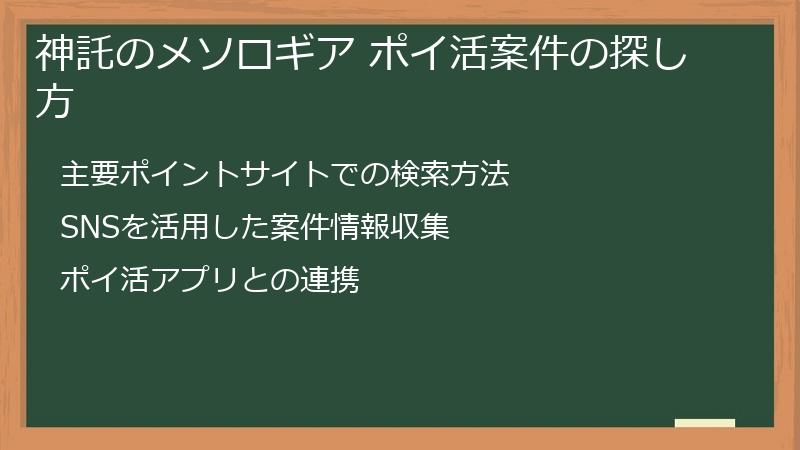 神託のメソロギア ポイ活案件の探し方

主要ポイントサイトでの検索方法

SNSを活用した案件情報収集

ポイ活アプリとの連携